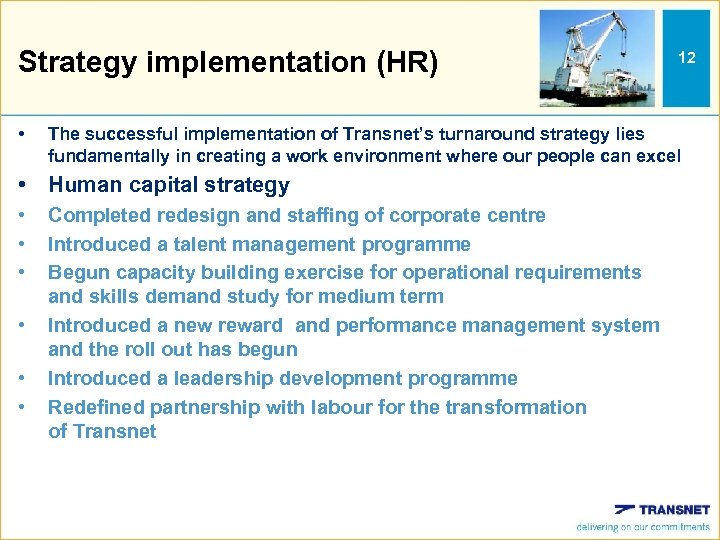 Strategy implementation (HR)

12

• The successful implementation of Transnet's turnaround strategy lies fundamentally in creating a work environment where our people can excel
• Human capital strategy
• Completed redesign and staffing of corporate centre
• Introduced a talent management programme
• Begun capacity building exercise for operational requirements and skills demand study for medium term
• Introduced a new reward and performance management system and the roll out has begun
• Introduced a leadership development programme
• Redefined partnership with labour for the transformation of Transnet

TRANSNET
delivering on our commitments